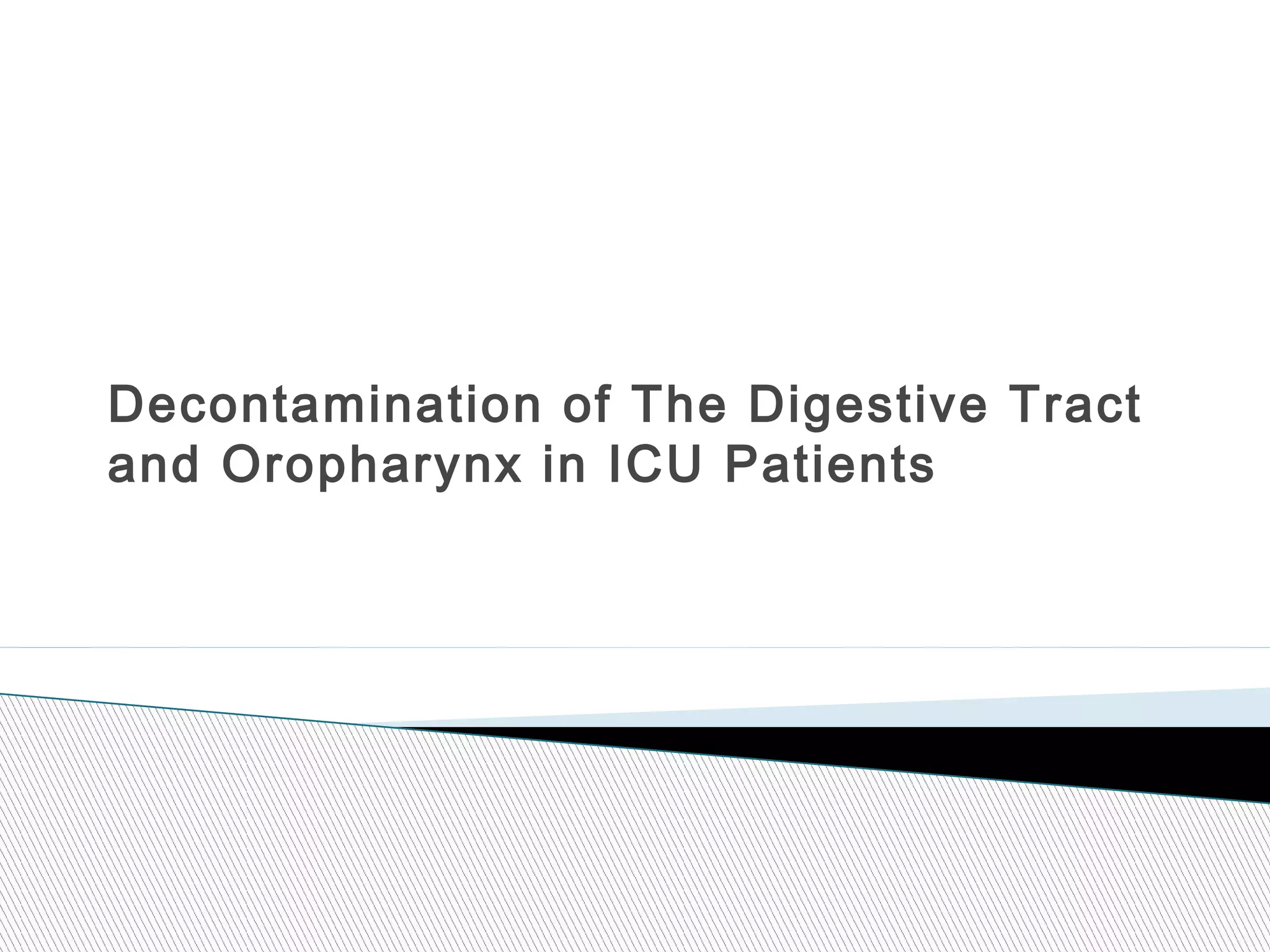 Decontamination of The Digestive Tract and Oropharynx in ICU Patients